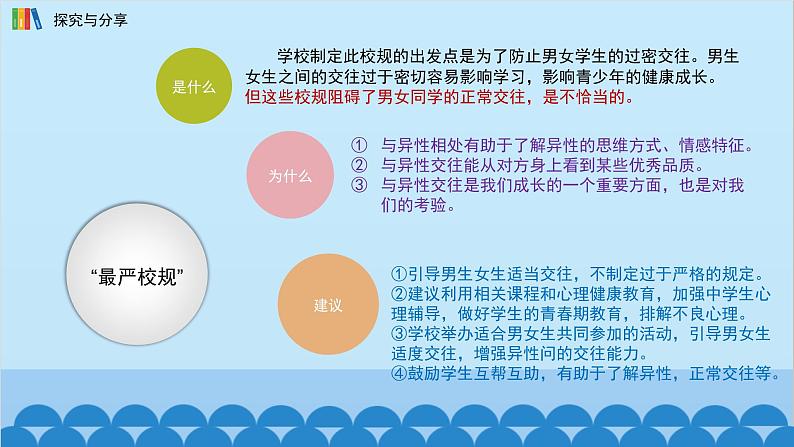 探究与分享

是什么

学校制定此校规的出发点是为了防止男女学生的过密交往。男生女生之间的交往过于密切容易影响学习，影响青少年的健康成长。但这些校规阻碍了男女同学的正常交往，是不恰当的。

为什么

① 与异性相处有助于了解异性的思维方式、情感特征。
② 与异性交往能从对方身上看到某些优秀品质。
③ 与异性交往是我们成长的一个重要方面，也是对我们的考验。

“最严校规”

建议

①引导男生女生适当交往，不制定过于严格的规定。
②建议利用相关课程和心理健康教育，加强中学生心理辅导，做好学生的青春期教育，排解不良心理。
③学校举办适合男女生共同参加的活动，引导男女生适度交往，增强异性问的交往能力。
④鼓励学生互帮互助，有助于了解异性，正常交往等。